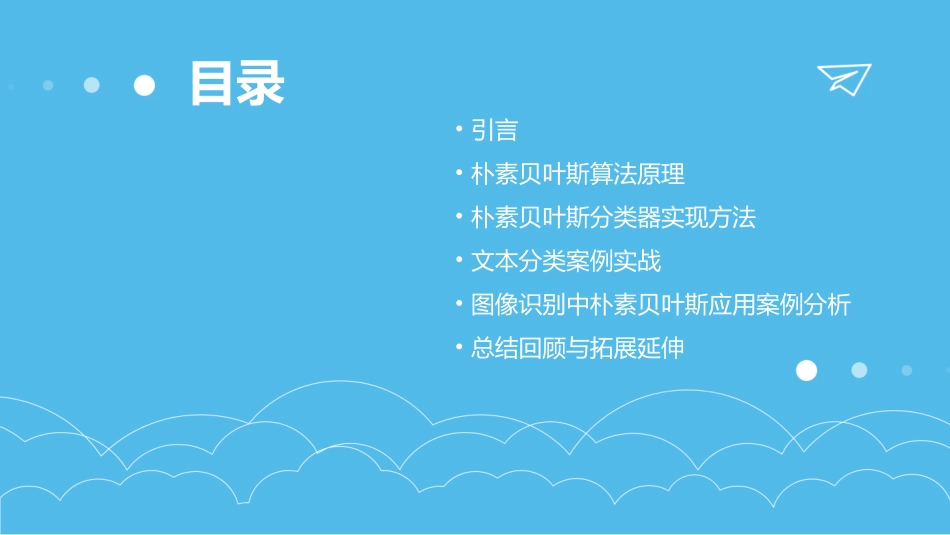 目录

• 引言
• 朴素贝叶斯算法原理
• 朴素贝叶斯分类器实现方法
• 文本分类案例实战
• 图像识别中朴素贝叶斯应用案例分析
• 总结回顾与拓展延伸